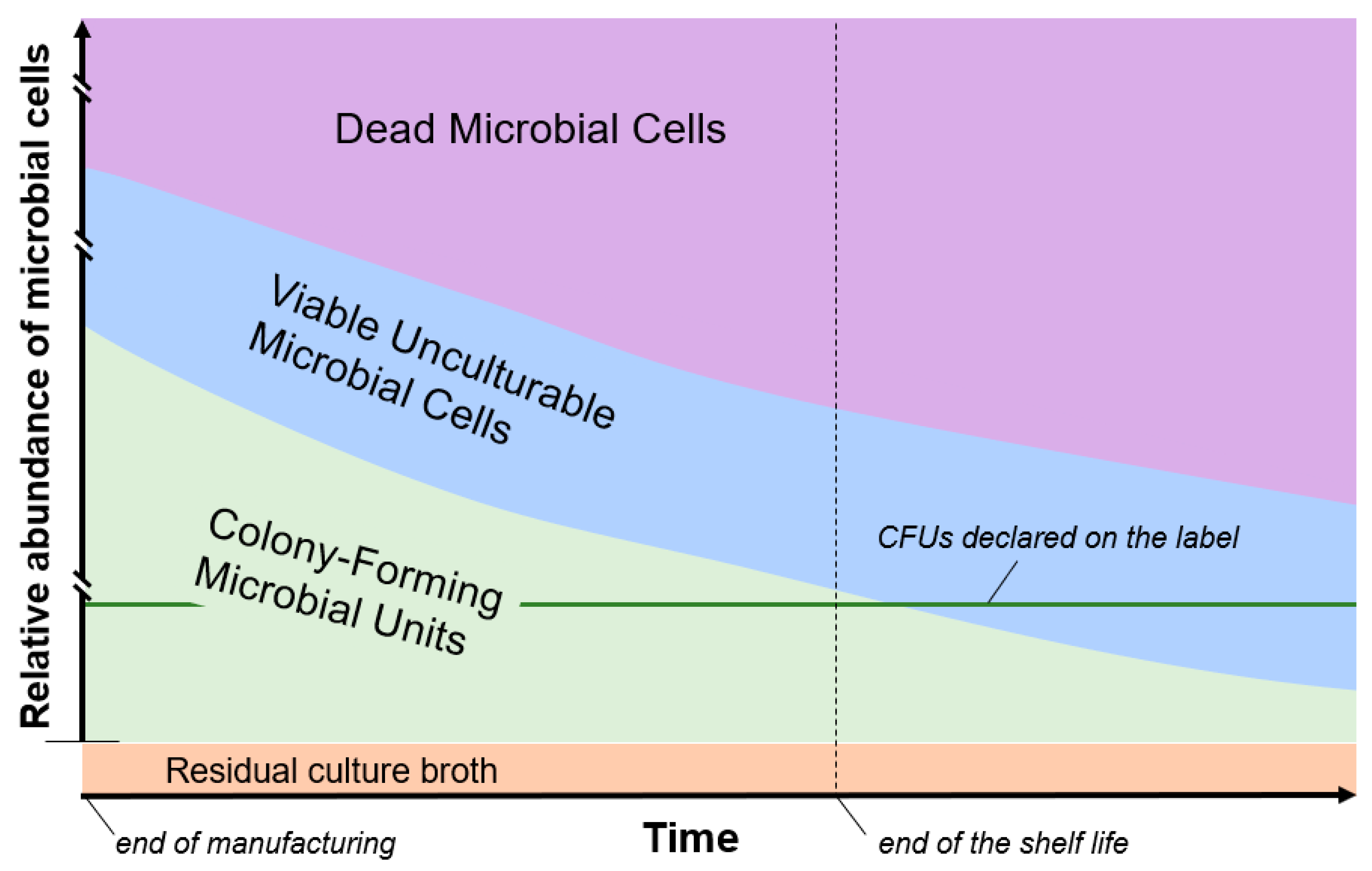 Relative abundance of microbial cells

Dead Microbial Cells

Viable Unculturable Microbial Cells

Colony-Forming Microbial Units

CFUs declared on the label

Residual culture broth

end of manufacturing

Time

end of the shelf life